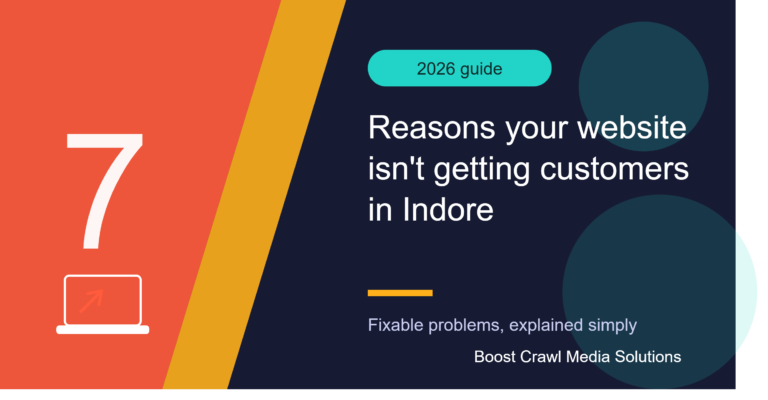 7

2026 guide

Reasons your website isn't getting customers in Indore

Fixable problems, explained simply

Boost Crawl Media Solutions